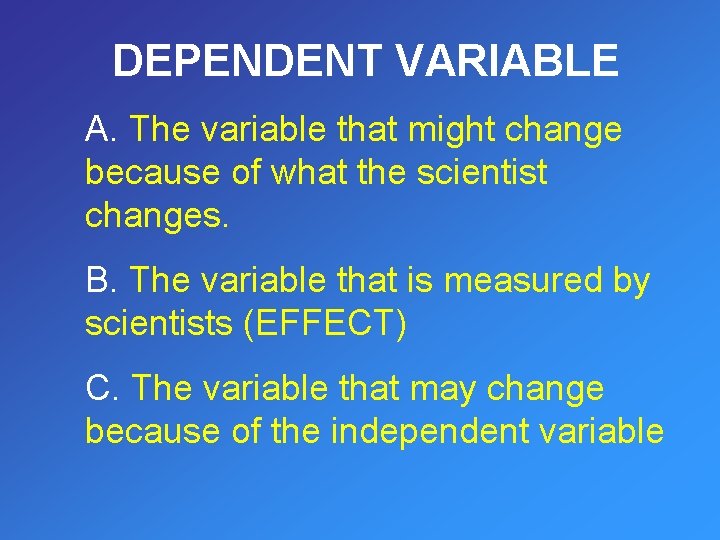 DEPENDENT VARIABLE

A. The variable that might change because of what the scientist changes.

B. The variable that is measured by scientists (EFFECT)

C. The variable that may change because of the independent variable